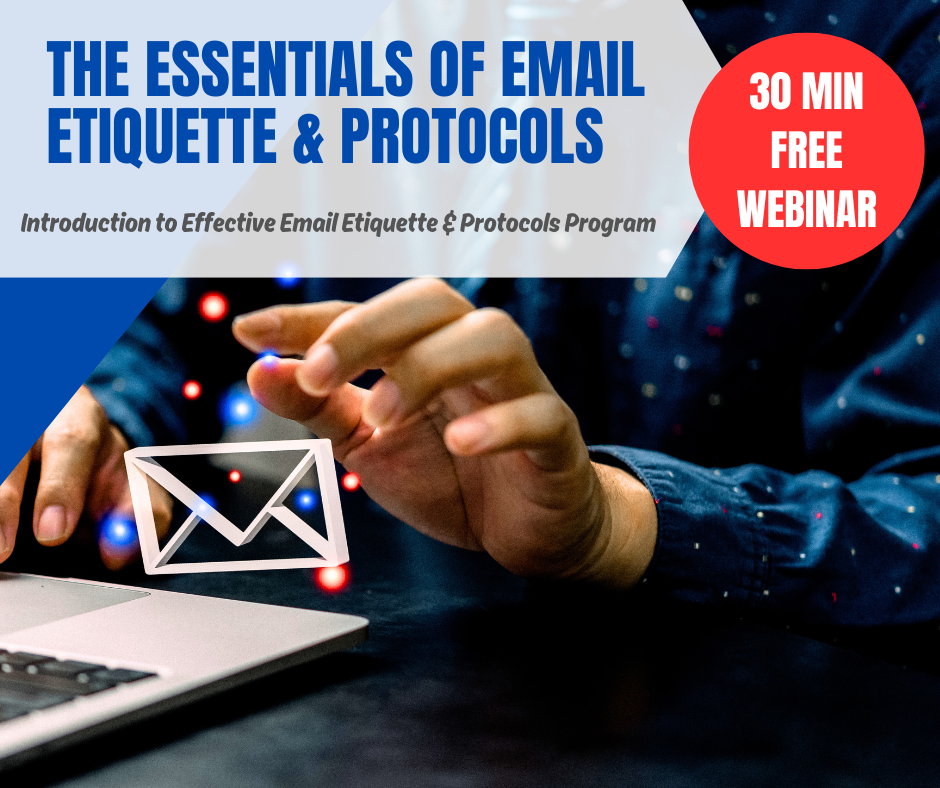 THE ESSENTIALS OF EMAIL ETIQUETTE & PROTOCOLS

Introduction to Effective Email Etiquette & Protocols Program

30 MIN FREE WEBINAR